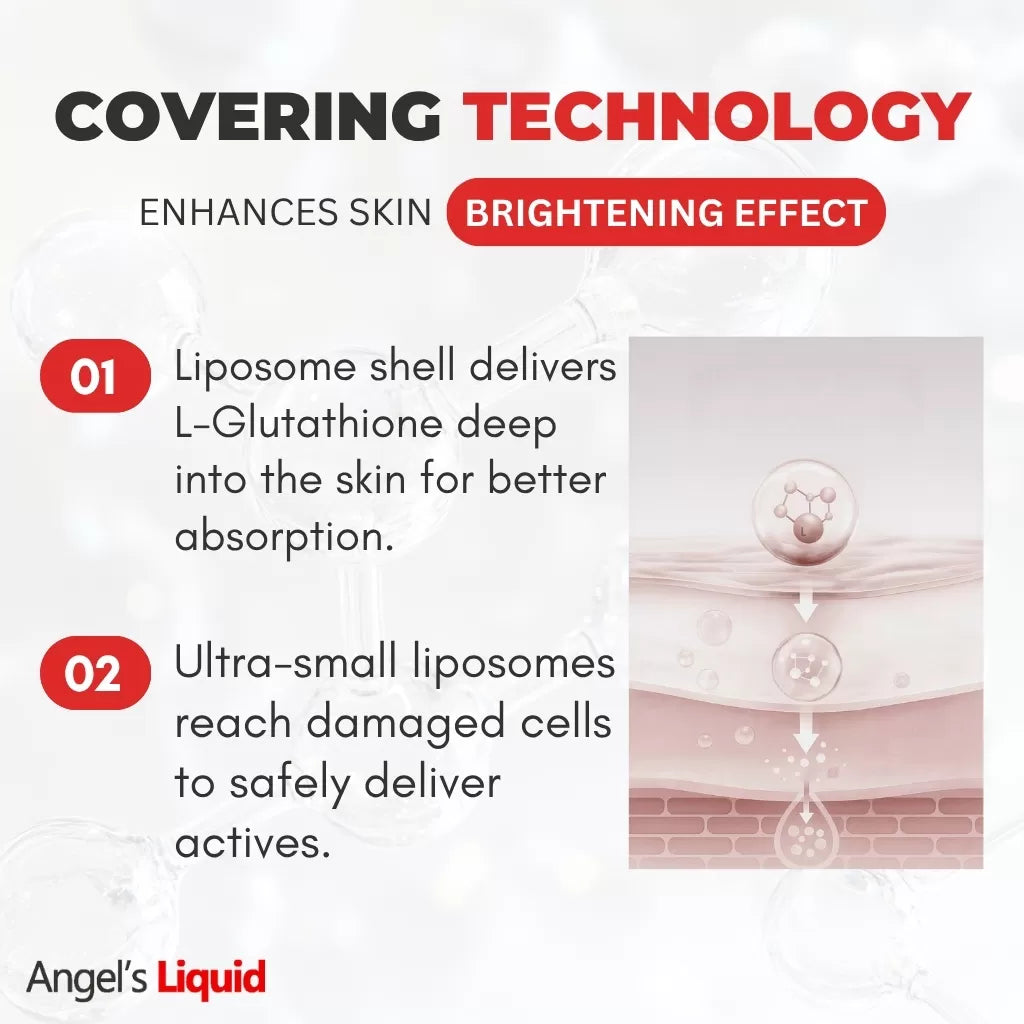 COVERING TECHNOLOGY

ENHANCES SKIN BRIGHTENING EFFECT

01 Liposome shell delivers L-Glutathione deep into the skin for better absorption.

02 Ultra-small liposomes reach damaged cells to safely deliver actives.

L

Angel's Liquid